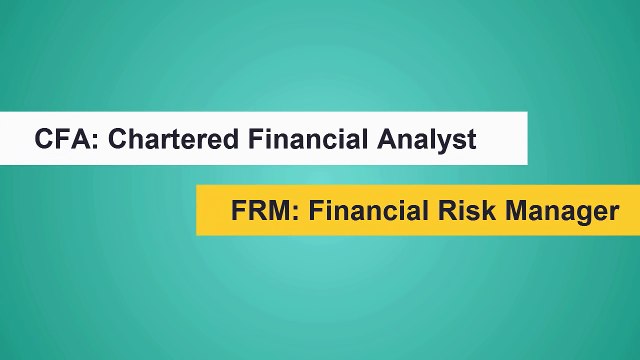 CFA: Chartered Financial Analyst

FRM: Financial Risk Manager